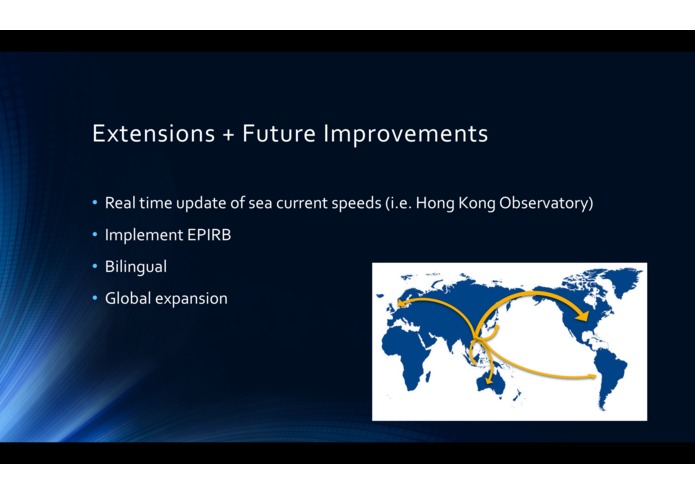 Extensions + Future Improvements

• Real time update of sea current speeds (i.e. Hong Kong Observatory)
• Implement EPIRB
• Bilingual
• Global expansion